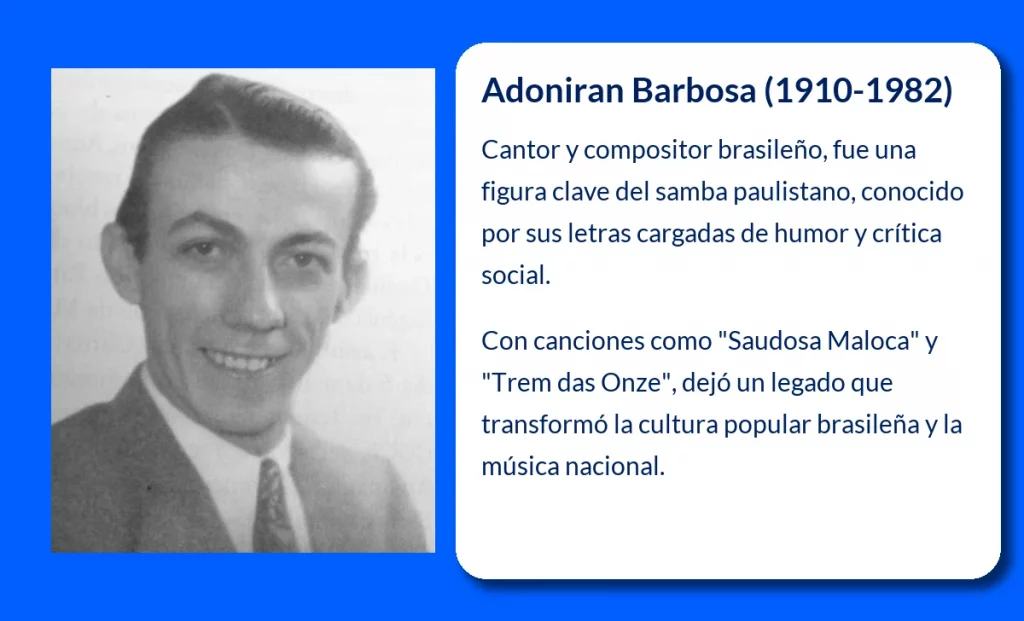 Adoniran Barbosa (1910-1982)

Cantor y compositor brasileño, fue una figura clave del samba paulistano, conocido por sus letras cargadas de humor y crítica social.

Con canciones como "Saudosa Maloca" y "Trem das Onze", dejó un legado que transformó la cultura popular brasileña y la música nacional.